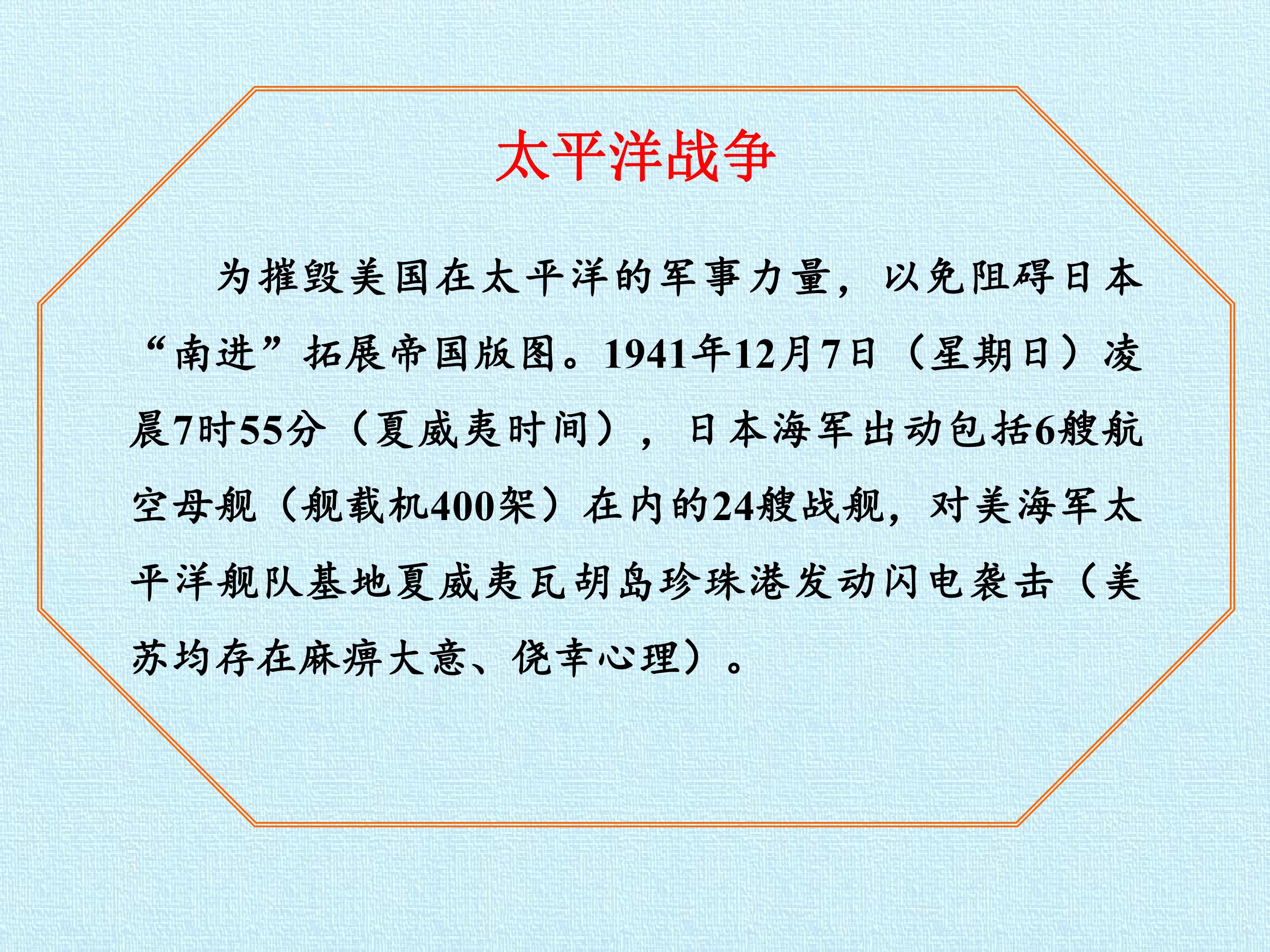 太平洋战争

为摧毁美国在太平洋的军事力量，以免阻碍日本“南进”拓展帝国版图。1941年12月7日（星期日）凌晨7时55分（夏威夷时间），日本海军出动包括6艘航空母舰（舰载机400架）在内的24艘战舰，对美海军太平洋舰队基地夏威夷瓦胡岛珍珠港发动闪电袭击（美苏均存在麻痹大意、侥幸心理）。